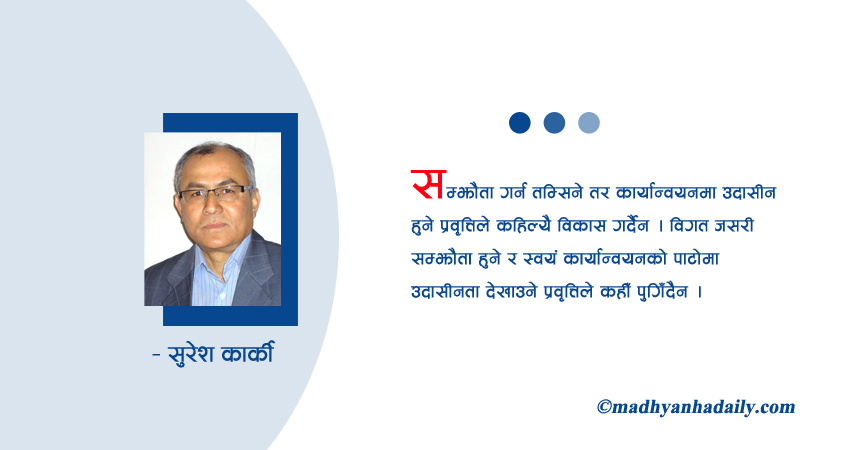 - सुरेश कार्की

सम्झौता गर्न तम्सिने तर कार्यान्वयनमा उदासीन हुने प्रवृत्तिले कहिल्यै विकास गर्दैन । विगत जसरी सम्झौता हुने र स्वयं कार्यान्वयनको पाटोमा उदासीनता देखाउने प्रवृत्तिले कहीं पुगिँदैन ।

©madhyanhadaily.com